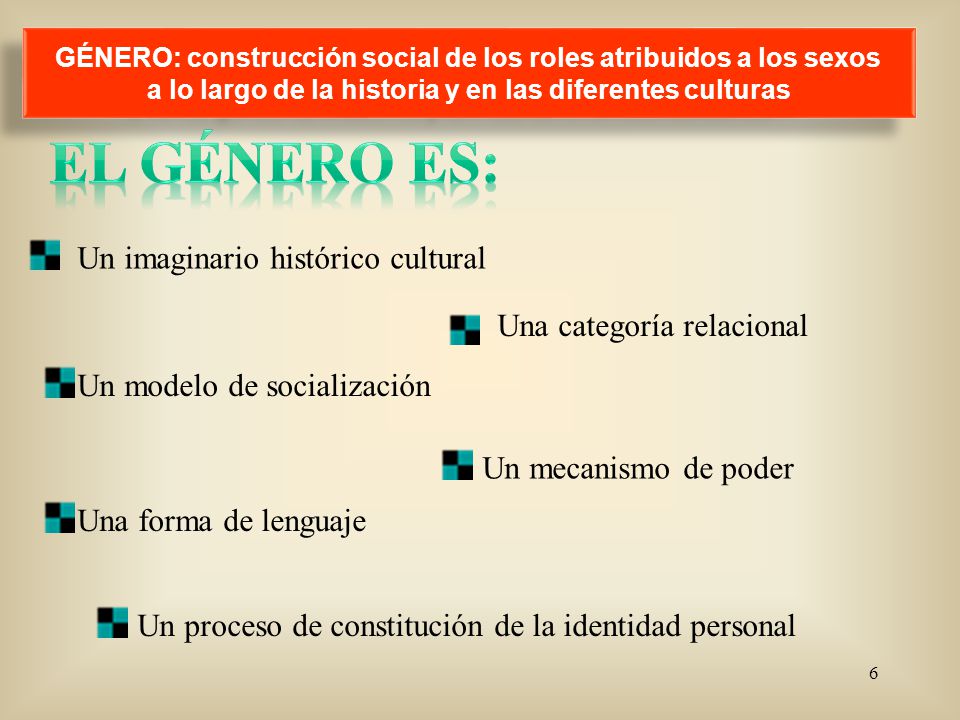 GÉNERO: construcción social de los roles atribuidos a los sexos a lo largo de la historia y en las diferentes culturas

EL GÉNERO ES:

Un imaginario histórico cultural

Una categoría relacional

Un modelo de socialización

Un mecanismo de poder

Una forma de lenguaje

Un proceso de constitución de la identidad personal

6